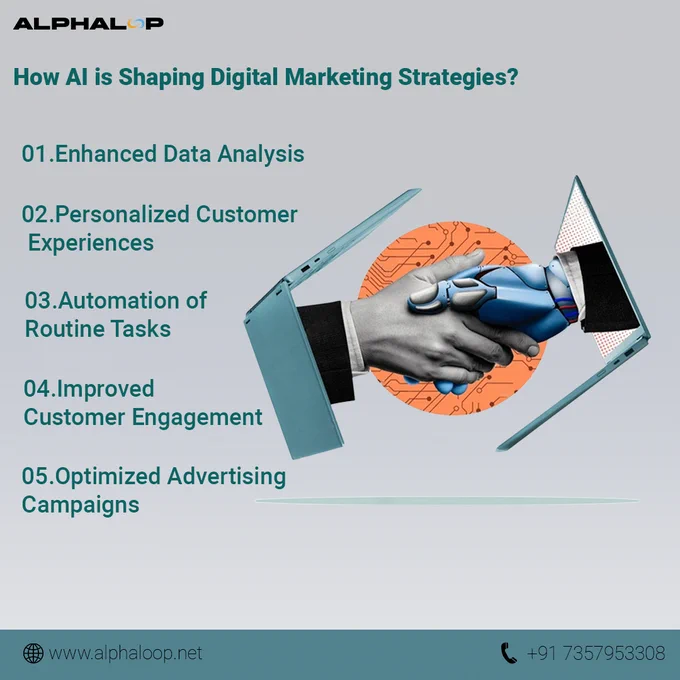 ALPHALOOP

How AI is Shaping Digital Marketing Strategies?

01.Enhanced Data Analysis

02.Personalized Customer Experiences

03.Automation of Routine Tasks

04.Improved Customer Engagement

05.Optimized Advertising Campaigns

www.alphaloop.net

+91 7357953308